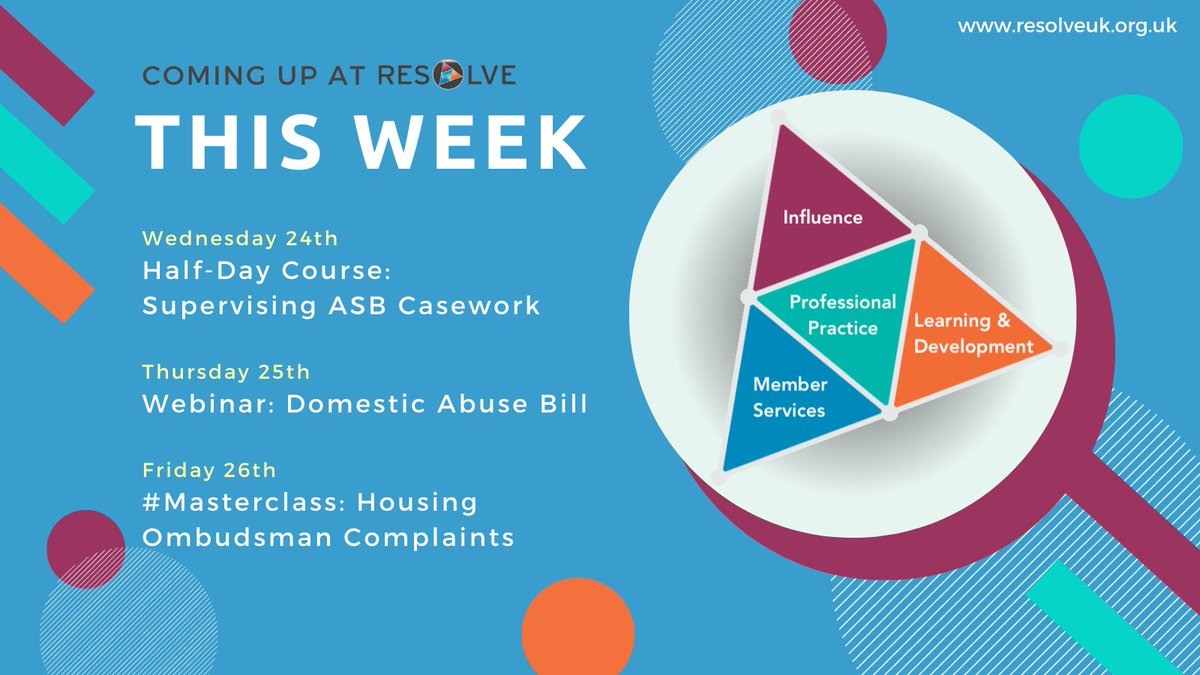 www.resolveuk.org.uk

COMING UP AT RESOLVE

THIS WEEK

Wednesday 24th
Half-Day Course: Supervising ASB Casework

Thursday 25th
Webinar: Domestic Abuse Bill

Friday 26th
#Masterclass: Housing Ombudsman Complaints

Influence

Professional Practice

Learning & Development

Member Services